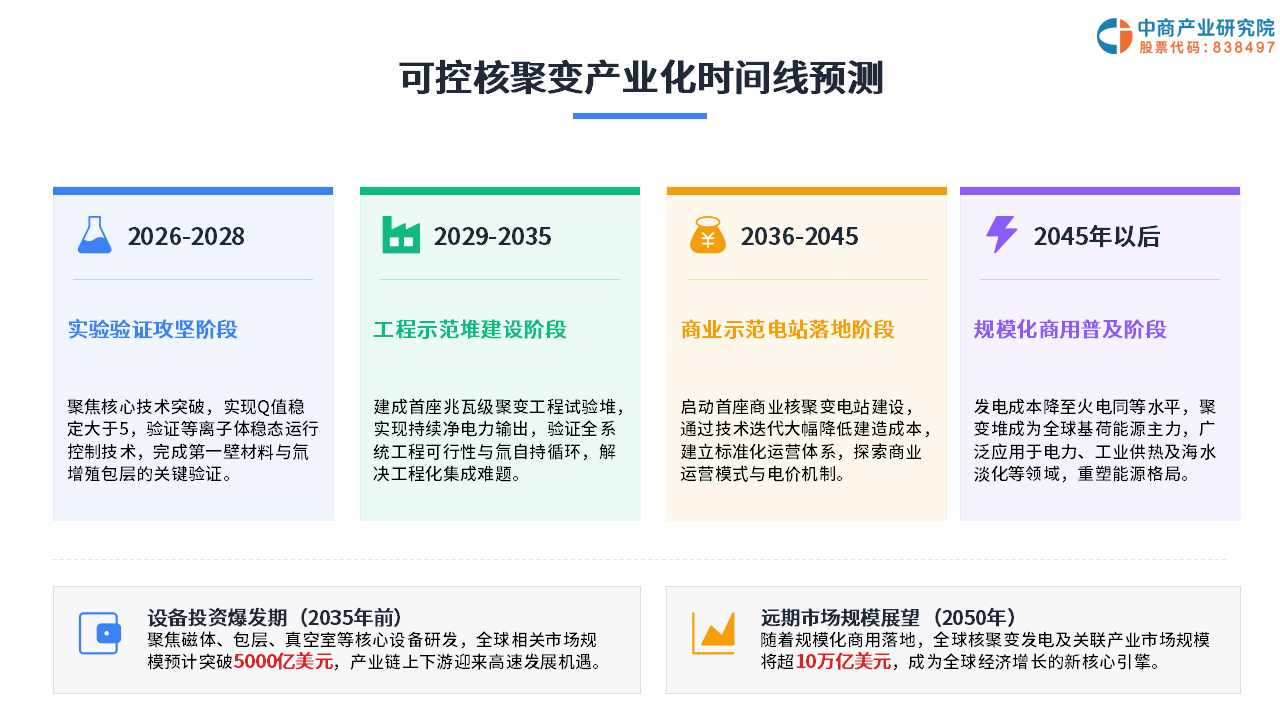 中商产业研究院
股票代码：838497

可控核聚变产业化时间线预测

2026-2028

实验验证攻坚阶段

聚焦核心技术突破，实现Q值稳定大于5，验证等离子体稳态运行控制技术，完成第一壁材料与氚增殖包层的关键验证。

2029-2035

工程示范堆建设阶段

建成首座兆瓦级聚变工程试验堆，实现持续净电力输出，验证全系统工程可行性与氚自持循环，解决工程化集成难题。

2036-2045

商业示范电站落地阶段

启动首座商业核聚变电站建设，通过技术迭代大幅降低建造成本，建立标准化运营体系，探索商业运营模式与电价机制。

2045年以后

规模化商用普及阶段

发电成本降至火电同等水平，聚变堆成为全球基荷能源主力，广泛应用于电力、工业供热及海水淡化等领域，重塑能源格局。

设备投资爆发期（2035年前）
聚焦磁体、包层、真空室等核心设备研发，全球相关市场规模预计突破5000亿美元，产业链上下游迎来高速发展机遇。

远期市场规模展望（2050年）
随着规模化商用落地，全球核聚变发电及关联产业市场规模将超10万亿美元，成为全球经济增长的新核心引擎。